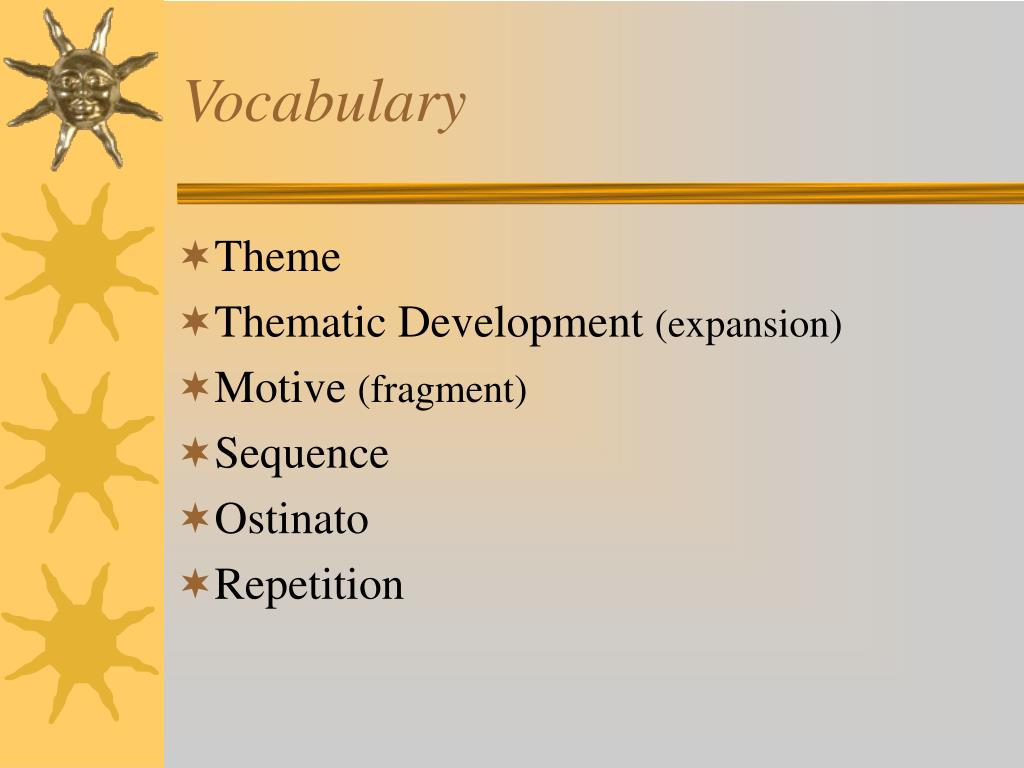 Vocabulary

Theme
Thematic Development (expansion)
Motive (fragment)
Sequence
Ostinato
Repetition